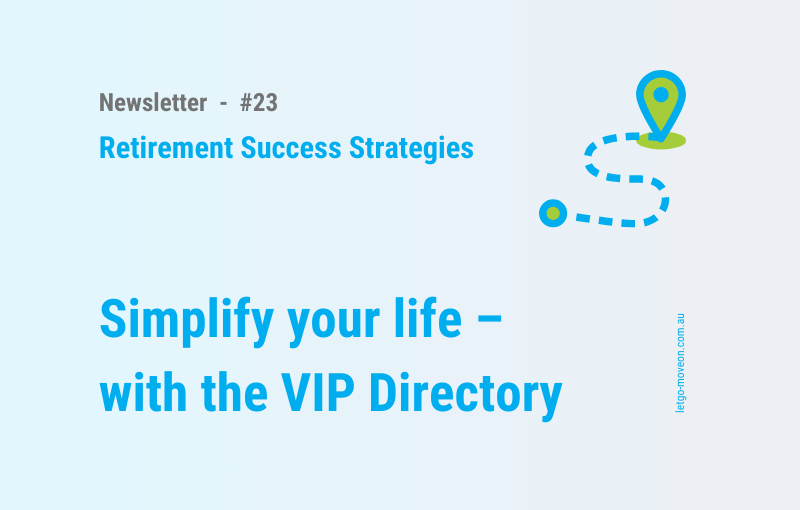 Newsletter - #23

Retirement Success Strategies

Simplify your life – with the VIP Directory

letgo-moveon.com.au